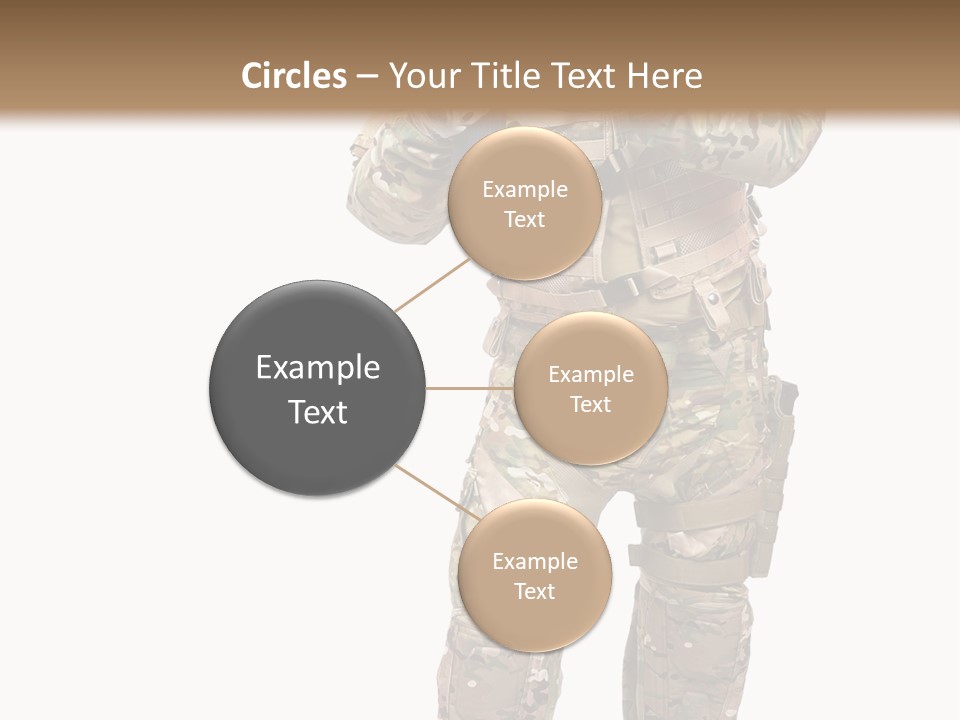 Circles – Your Title Text Here

Example Text

Example Text

Example Text

Example Text